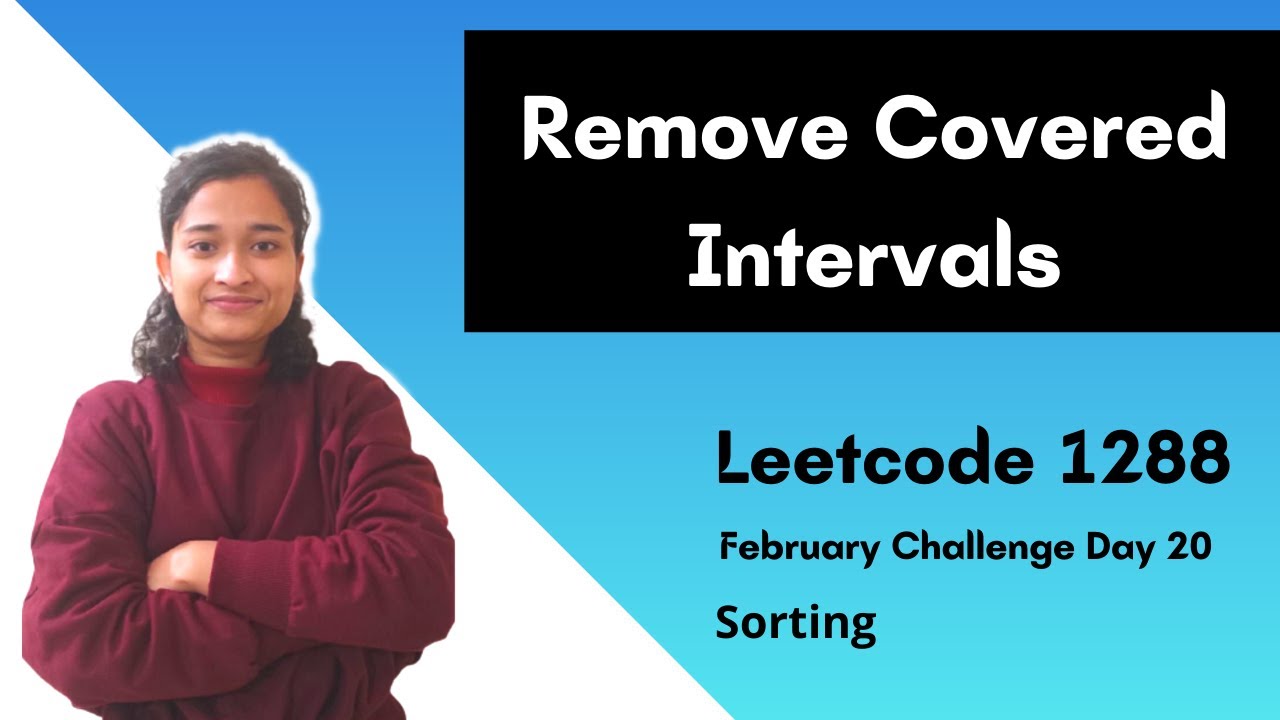 Remove Covered Intervals

Leetcode 1288

February Challenge Day 20

Sorting